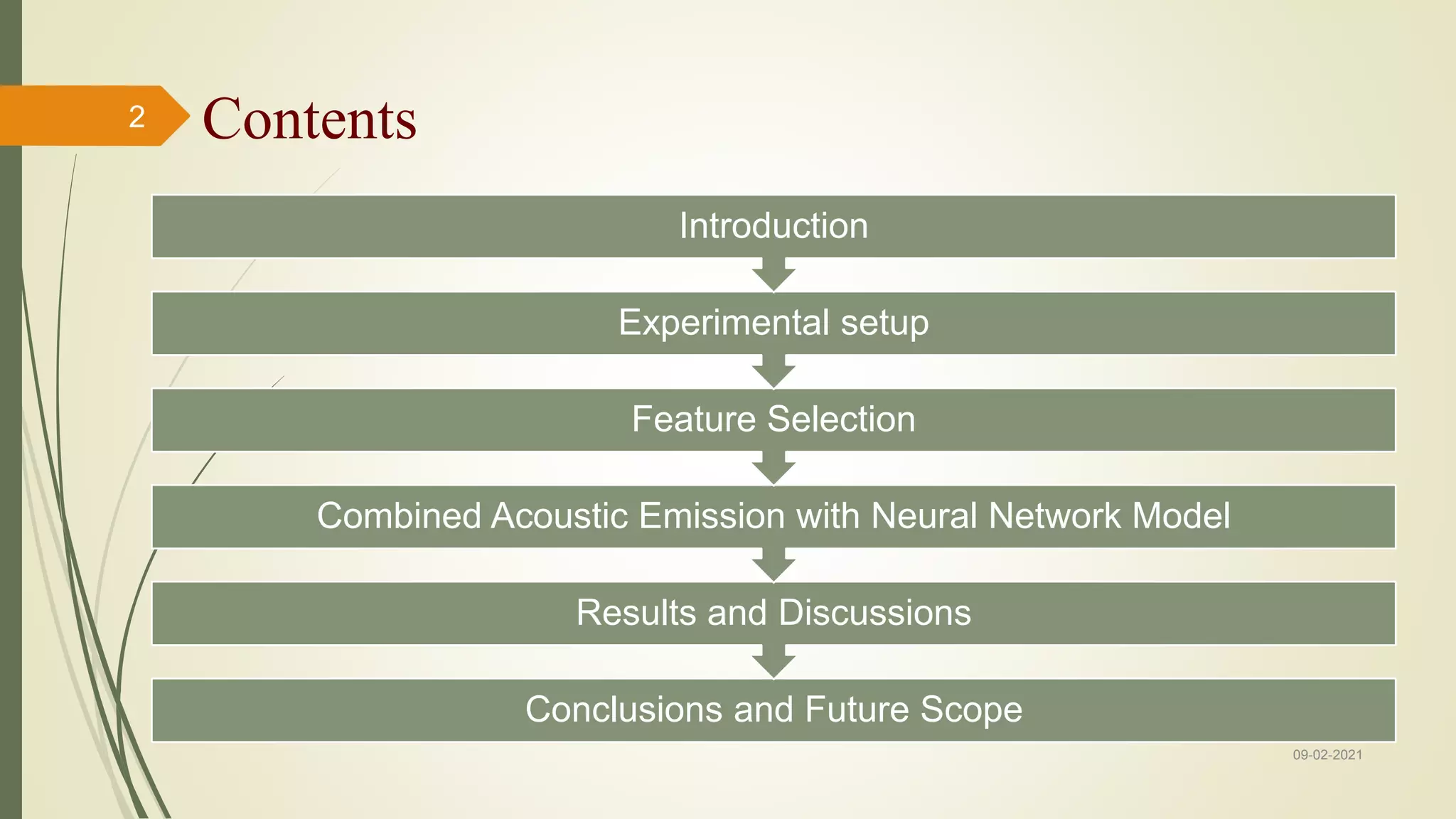 2

Contents

Introduction

Experimental setup

Feature Selection

Combined Acoustic Emission with Neural Network Model

Results and Discussions

Conclusions and Future Scope

09-02-2021